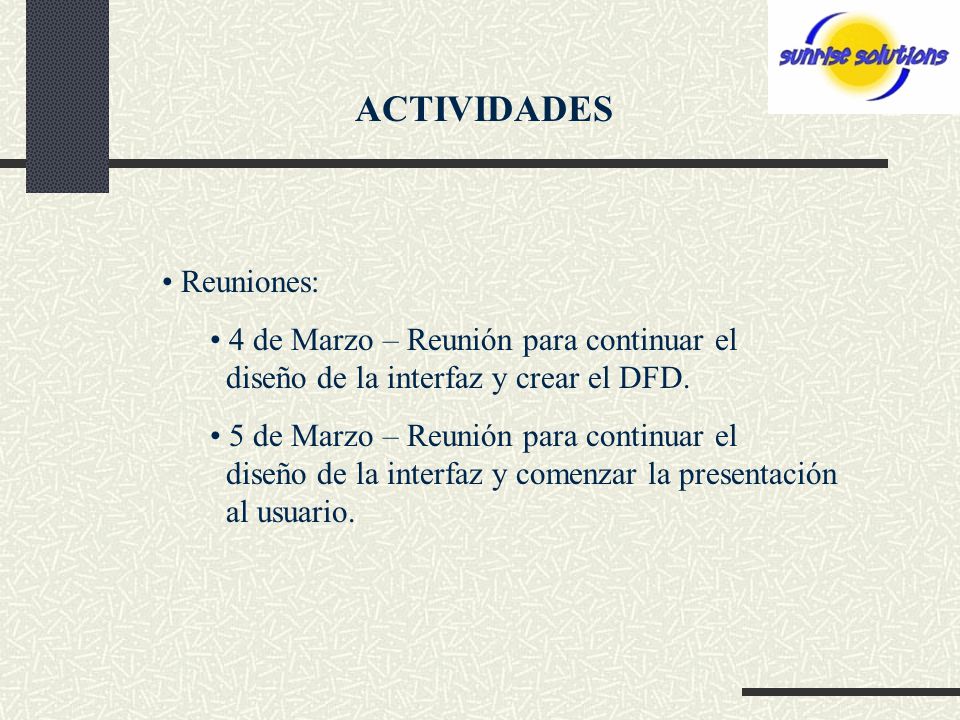 sunrise solutions

ACTIVIDADES

• Reuniones:

• 4 de Marzo – Reunión para continuar el diseño de la interfaz y crear el DFD.

• 5 de Marzo – Reunión para continuar el diseño de la interfaz y comenzar la presentación al usuario.